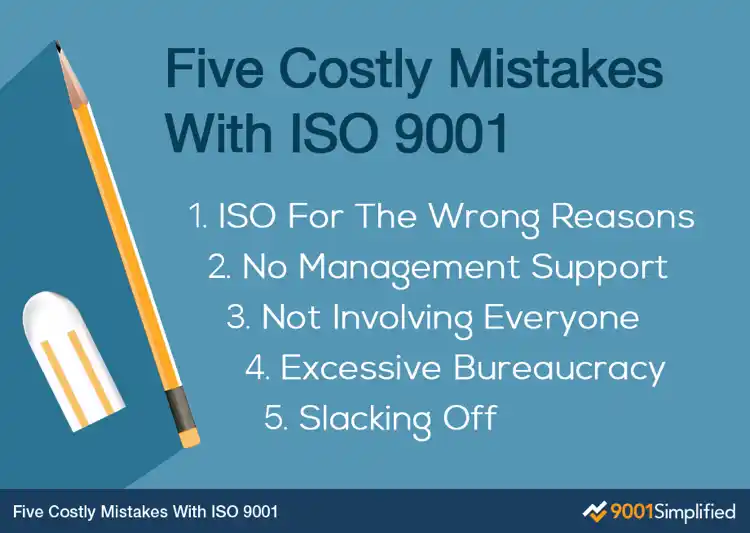 Five Costly Mistakes With ISO 9001

1. ISO For The Wrong Reasons
2. No Management Support
3. Not Involving Everyone
4. Excessive Bureaucracy
5. Slacking Off

Five Costly Mistakes With ISO 9001

9001Simplified